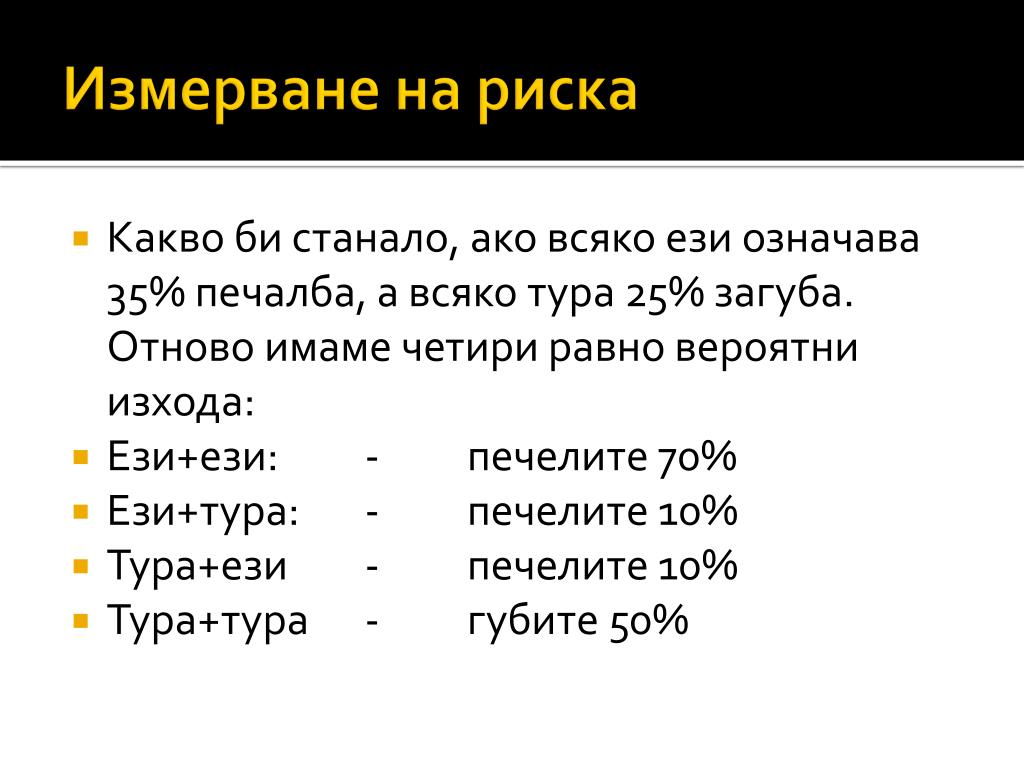 Измерване на риска

Какво би станало, ако всяко ези означава 35% печалба, а всяко тура 25% загуба. Отново имаме четири равно вероятни изхода:

Ези+ези: - печелите 70%

Ези+тура: - печелите 10%

Тура+ези - печелите 10%

Тура+тура - губите 50%